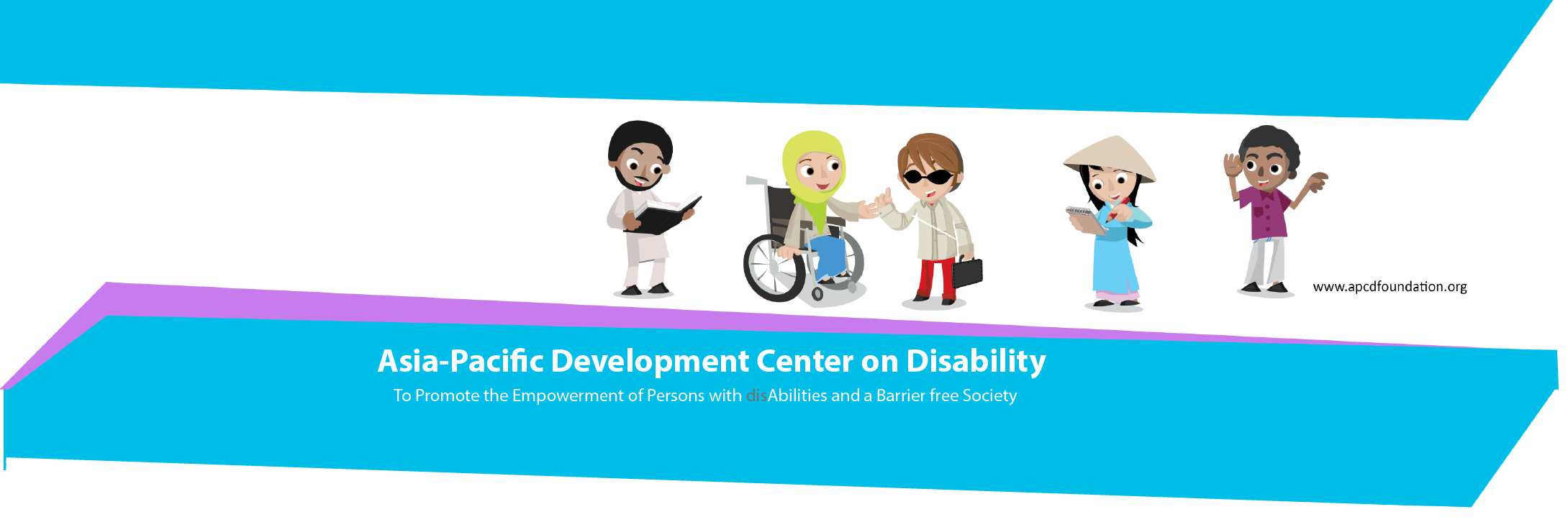 www.apcdfoundation.org

Asia-Pacific Development Center on Disability

To Promote the Empowerment of Persons with disAbilities and a Barrier free Society